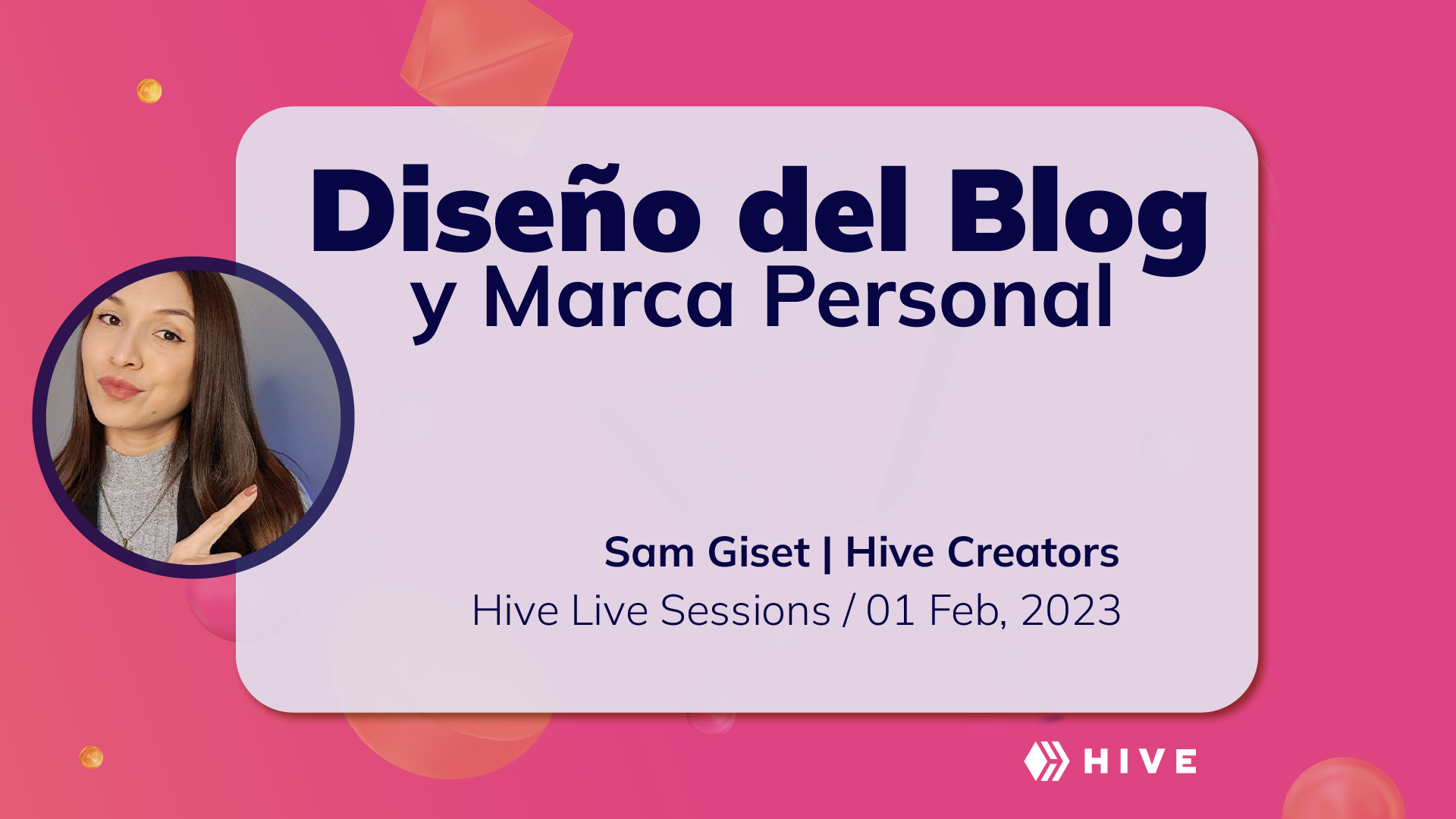 Diseño del Blog
y Marca Personal

Sam Giset | Hive Creators
Hive Live Sessions / 01 Feb, 2023

HIVE